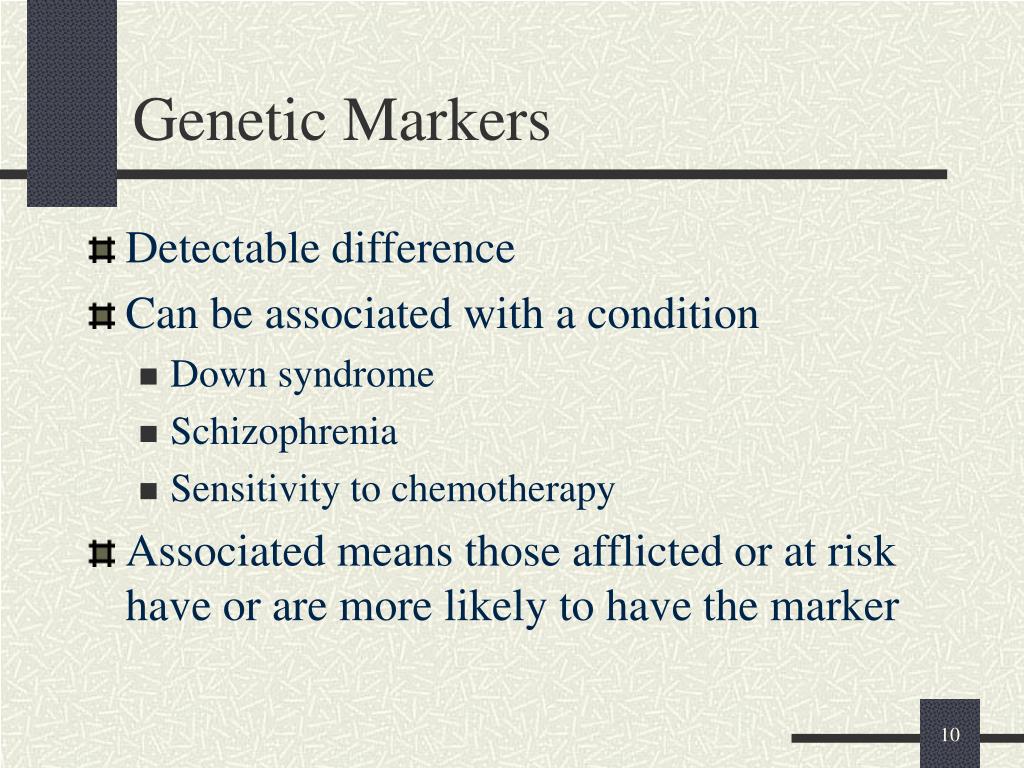 Genetic Markers

Detectable difference

Can be associated with a condition

Down syndrome

Schizophrenia

Sensitivity to chemotherapy

Associated means those afflicted or at risk have or are more likely to have the marker

10